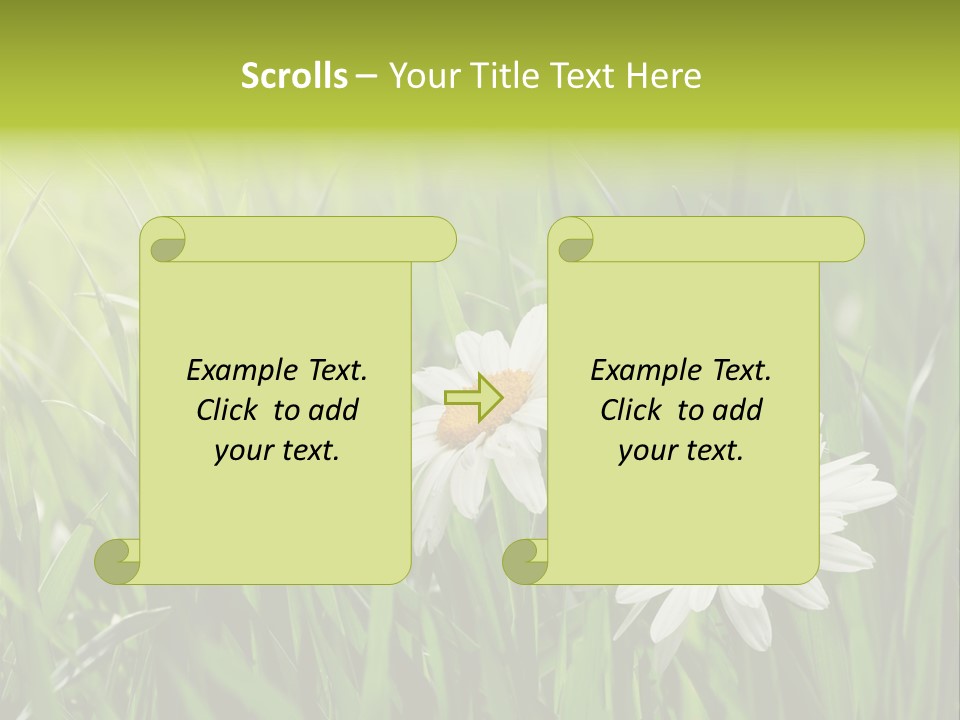 Scrolls – Your Title Text Here

Example Text. Click to add your text.

Example Text. Click to add your text.